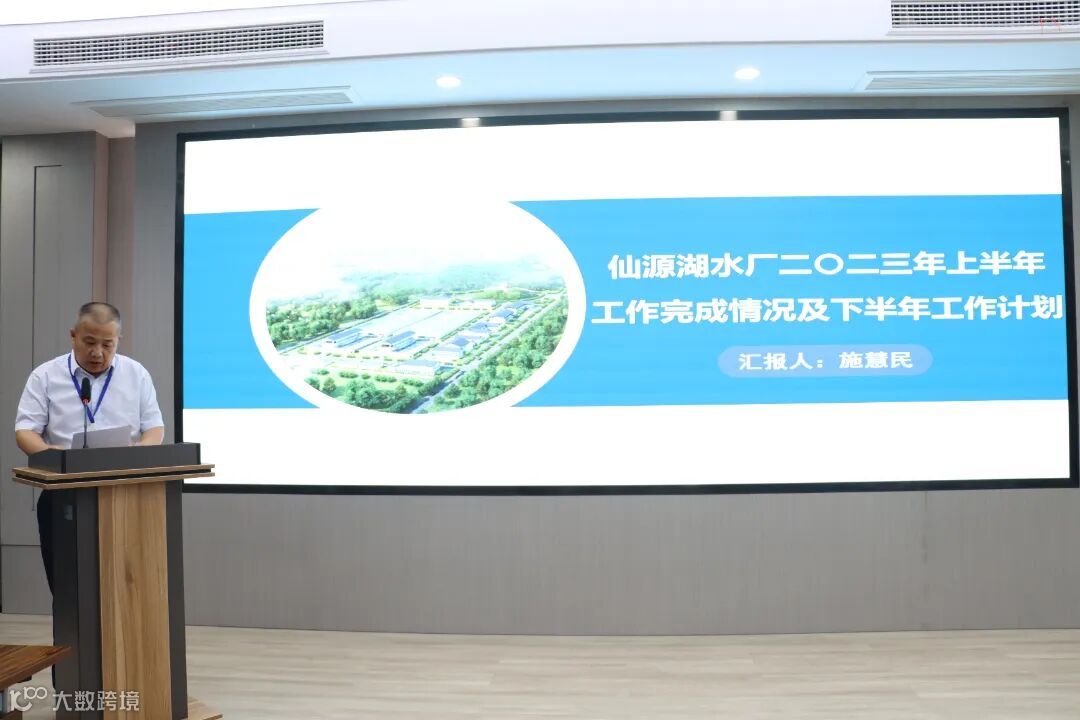 仙源湖水厂二〇二三年上半年
工作完成情况及下半年工作计划

汇报人：施慧民

大数跨境